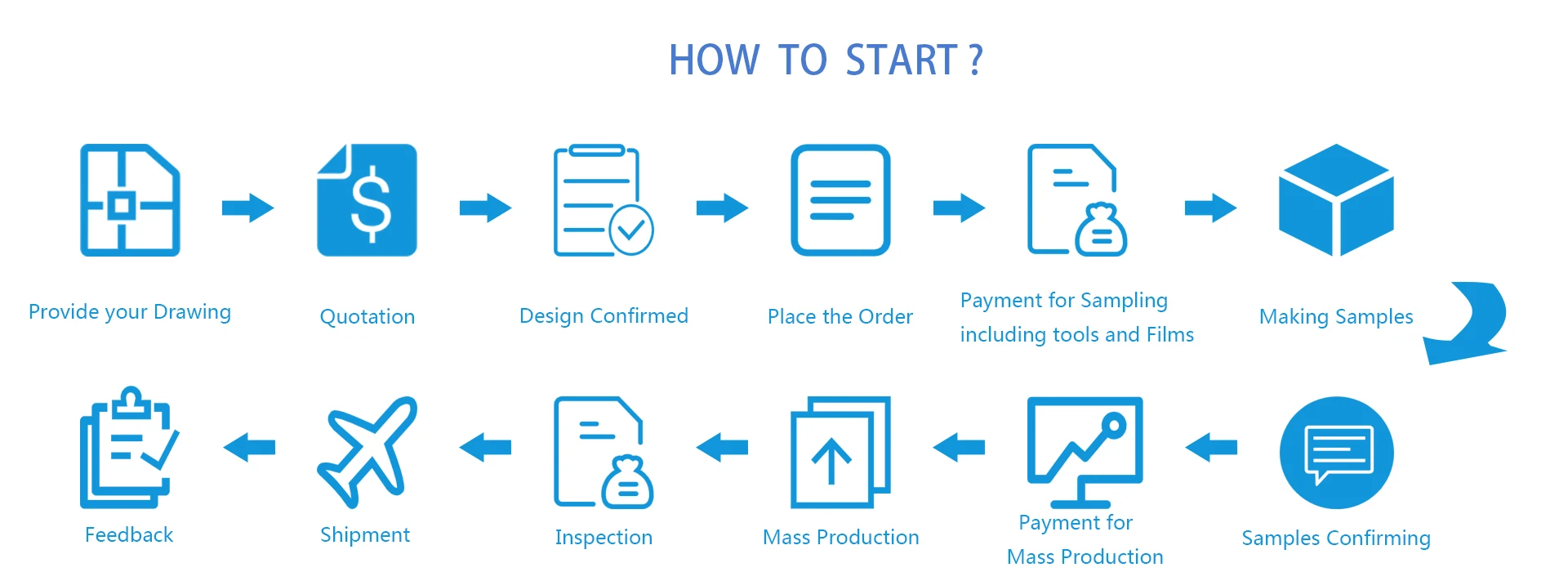 HOW TO START ?

Provide your Drawing

Quotation

Design Confirmed

Place the Order

Payment for Sampling including tools and Films

Making Samples

Samples Confirming

Payment for Mass Production

Mass Production

Inspection

Shipment

Feedback